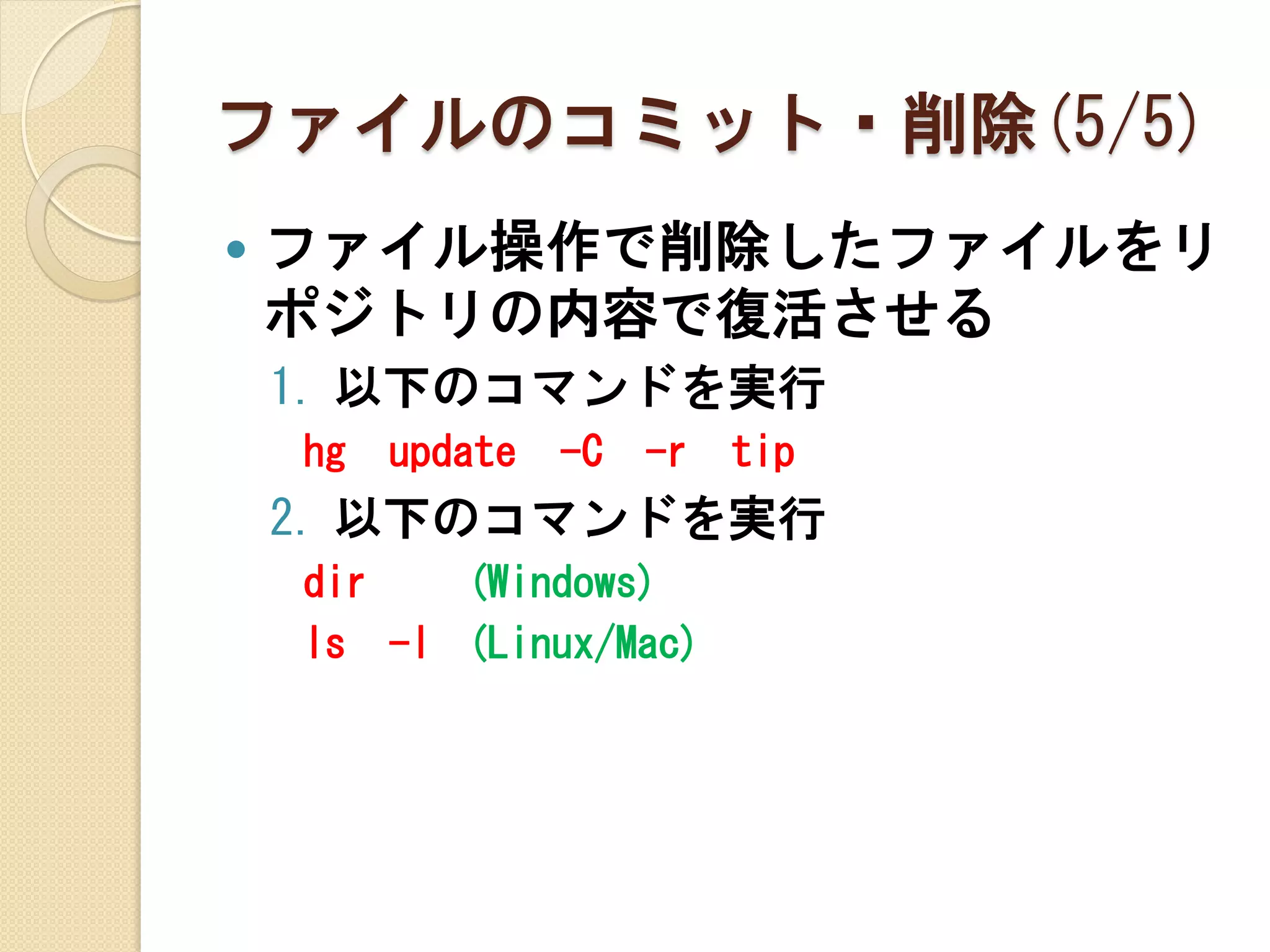 ファイルのコミット・削除(5/5)

• ファイル操作で削除したファイルをリポジトリの内容で復活させる

1. 以下のコマンドを実行

hg update -C -r tip

2. 以下のコマンドを実行

dir (Windows)

ls -l (Linux/Mac)